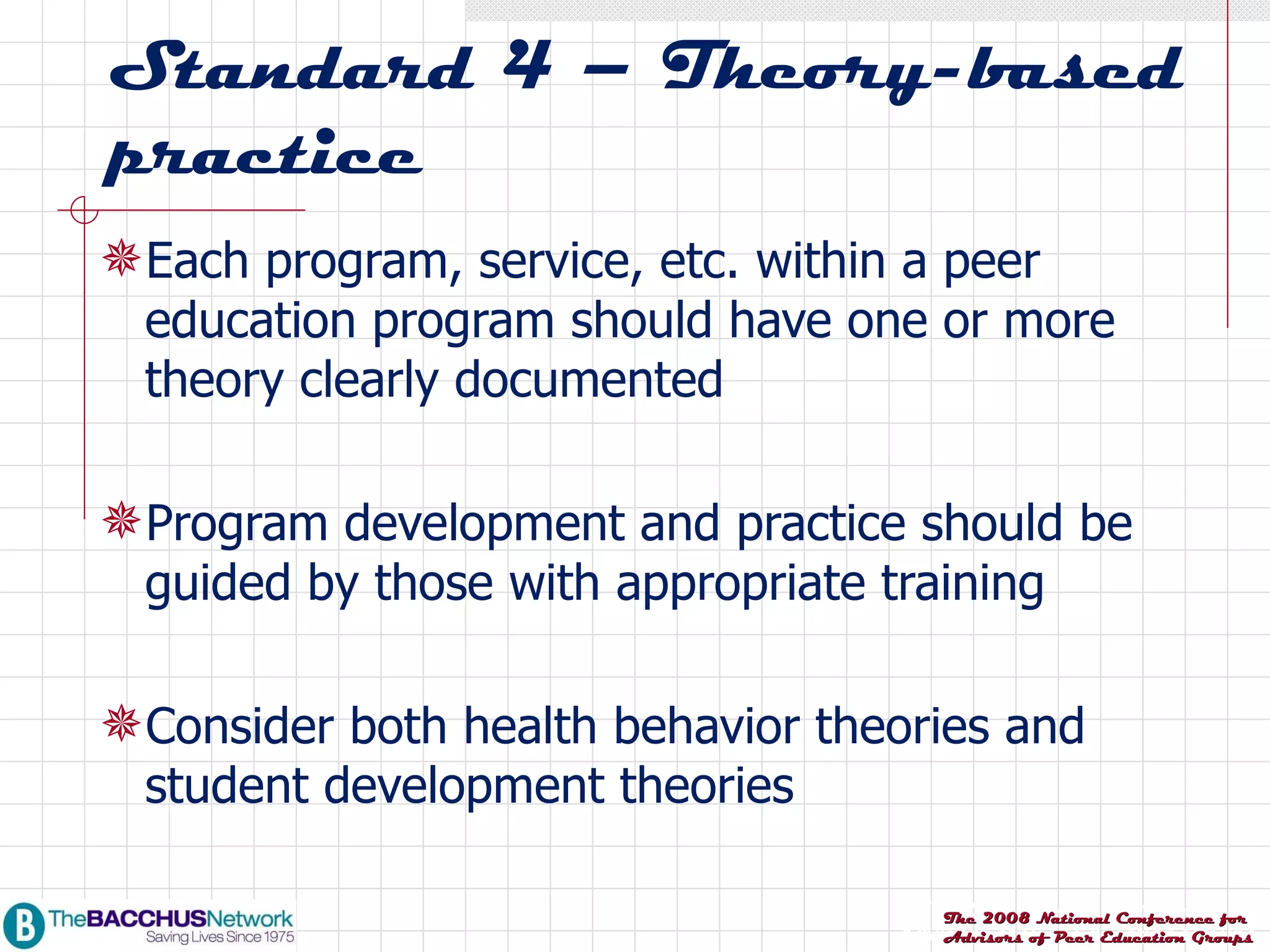 Standard 4 – Theory-based practice

Each program, service, etc. within a peer education program should have one or more theory clearly documented

Program development and practice should be guided by those with appropriate training

Consider both health behavior theories and student development theories

B TheBACCHUSNetwork
Saving Lives Since 1975

The 2008 National Conference for Advisors of Peer Education Groups